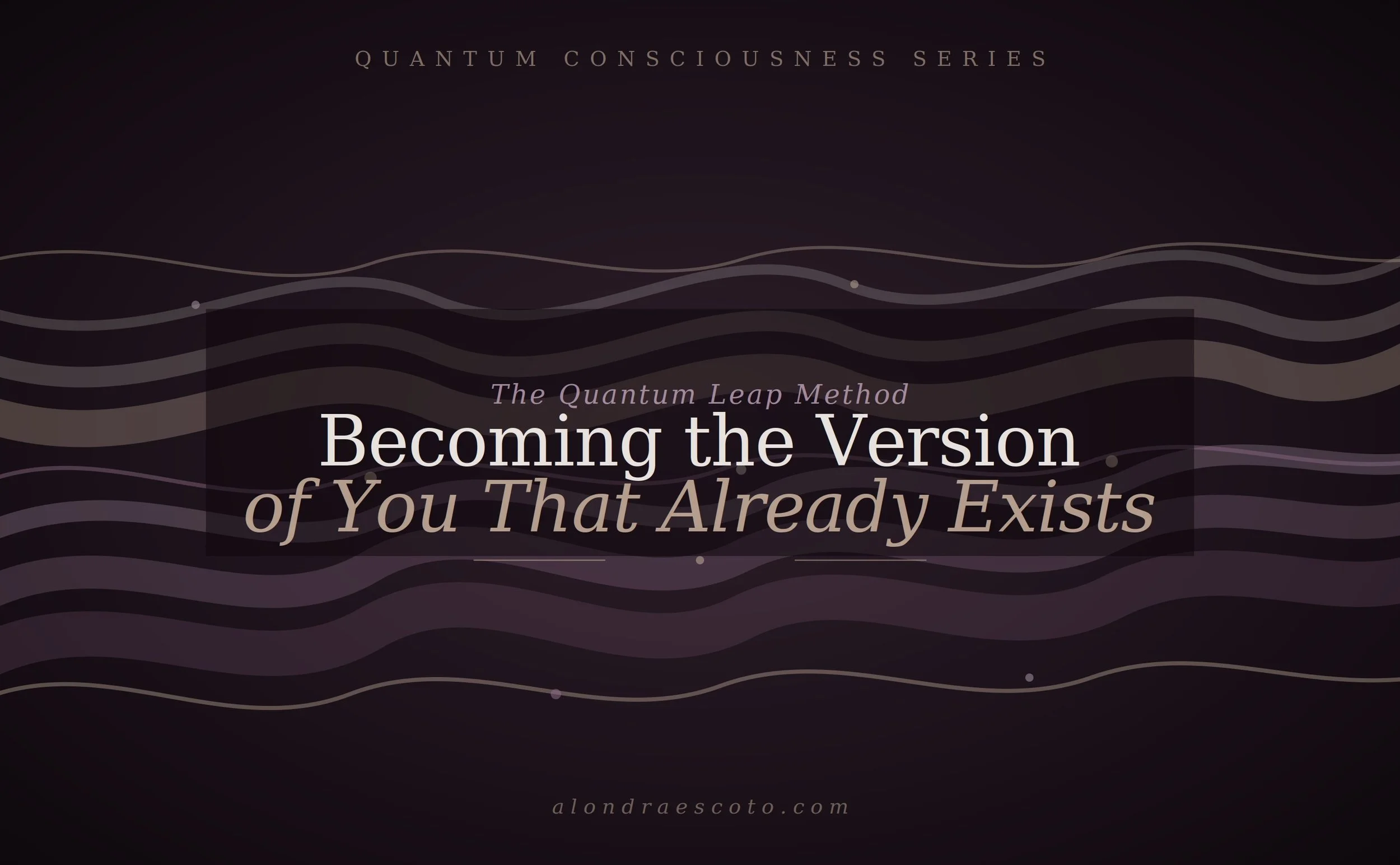 QUANTUM CONSCIOUSNESS SERIES

The Quantum Leap Method

Becoming the Version of You That Already Exists

alondraescoto.com